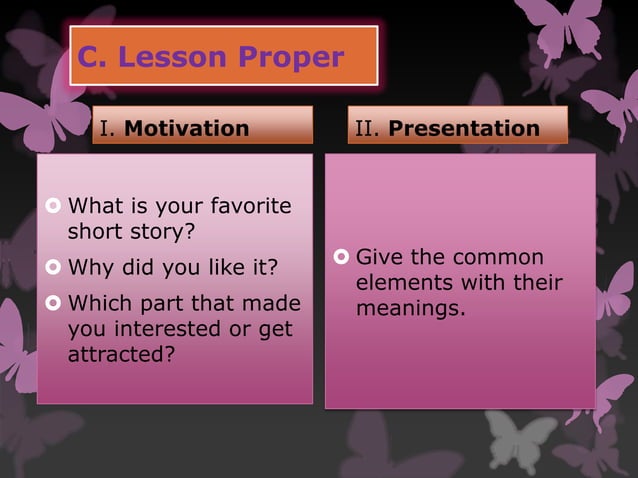 C. Lesson Proper

I. Motivation

What is your favorite short story?

Why did you like it?

Which part that made you interested or get attracted?

II. Presentation

Give the common elements with their meanings.